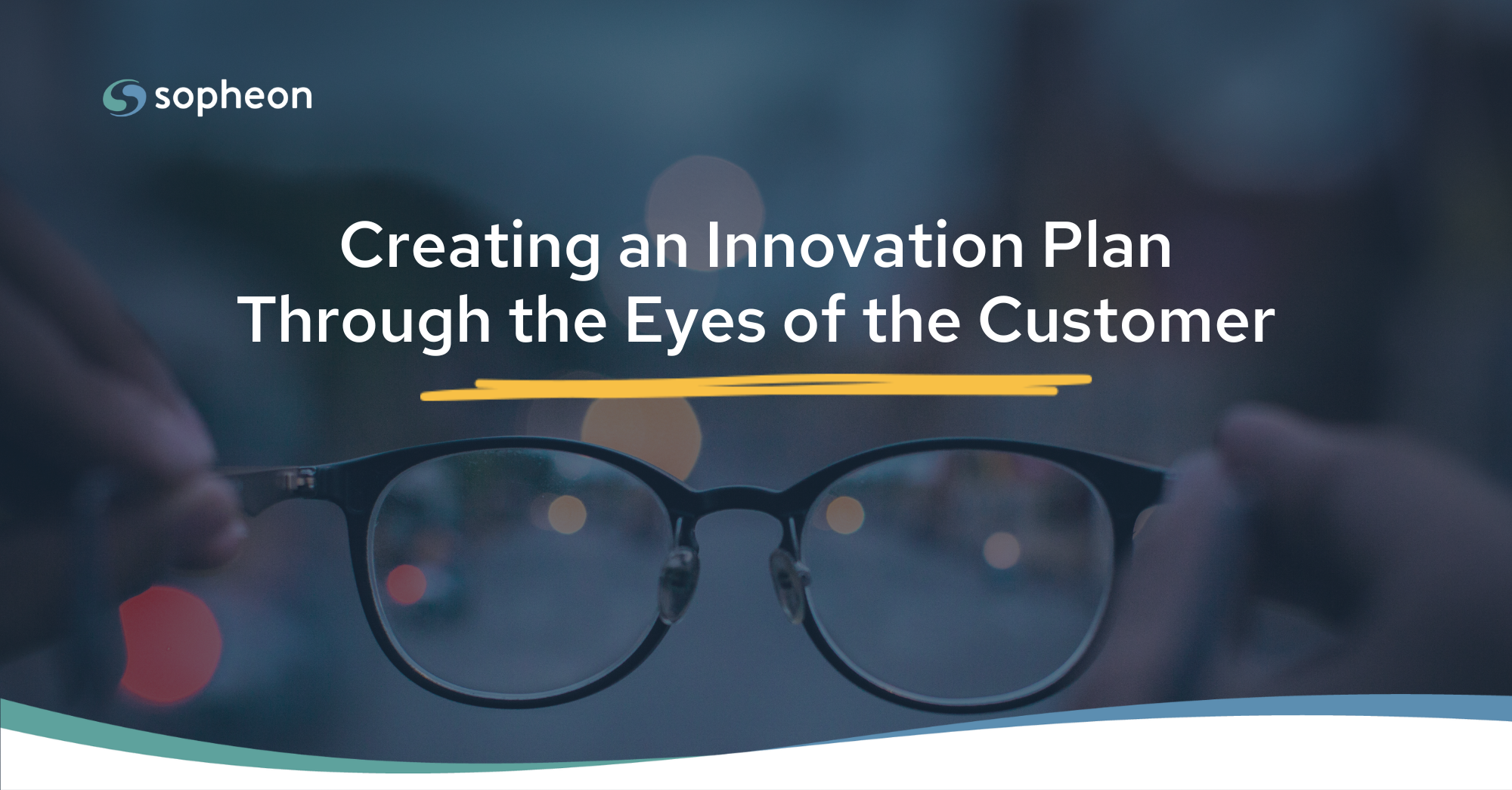 sopheon

Creating an Innovation Plan Through the Eyes of the Customer